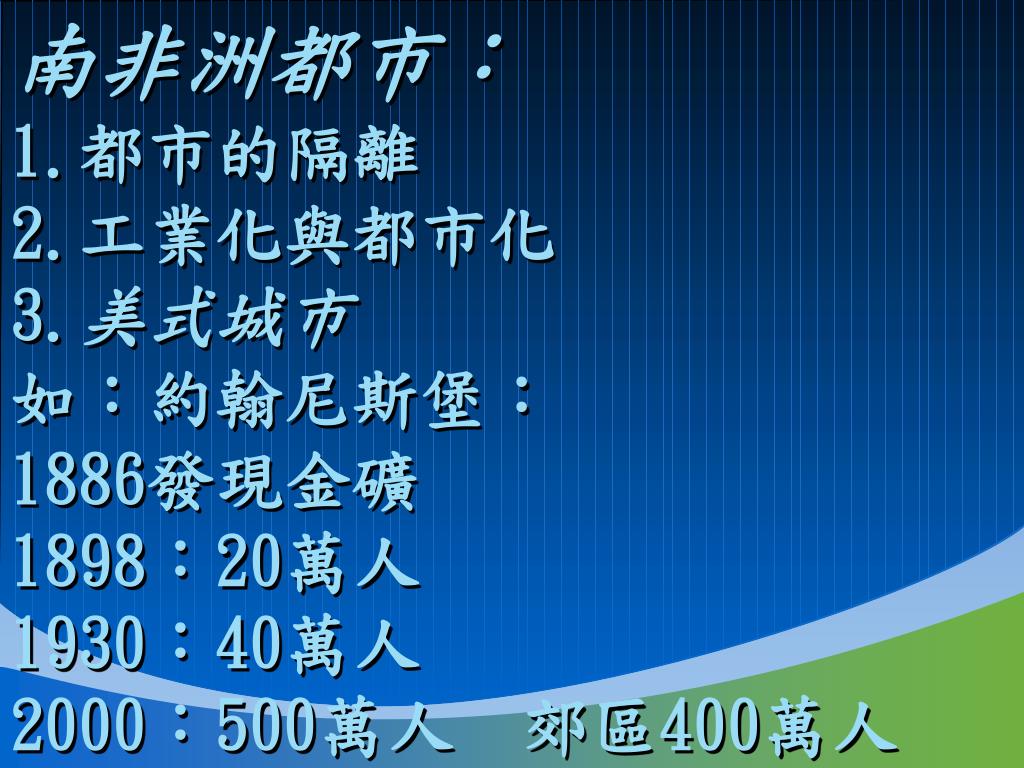 南非洲都市：
1.都市的隔離
2.工業化與都市化
3.美式城市
如：約翰尼斯堡：
1886發現金礦
1898：20萬人
1930：40萬人
2000：500萬人　郊區400萬人